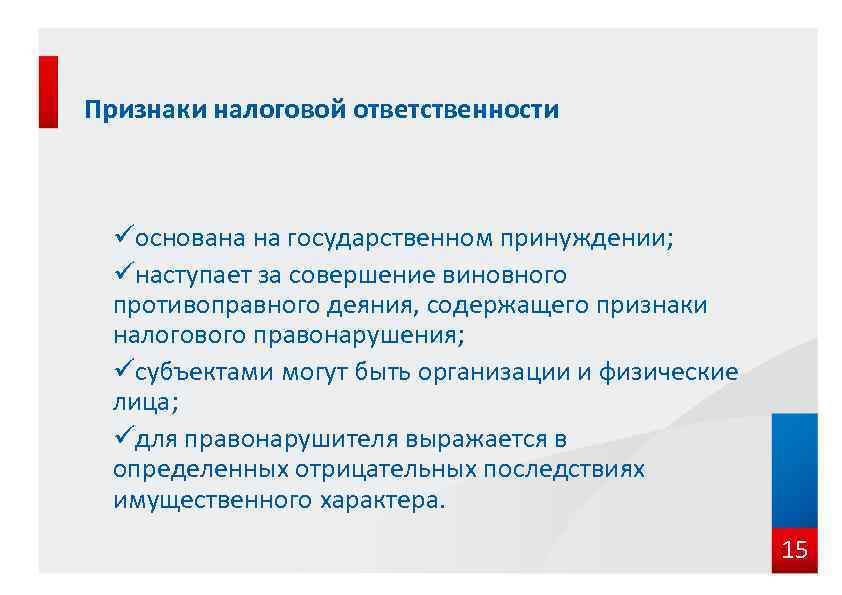 Признаки налоговой ответственности

✓основана на государственном принуждении;

✓наступает за совершение виновного противоправного деяния, содержащего признаки налогового правонарушения;

✓субъектами могут быть организации и физические лица;

✓для правонарушителя выражается в определенных отрицательных последствиях имущественного характера.

15